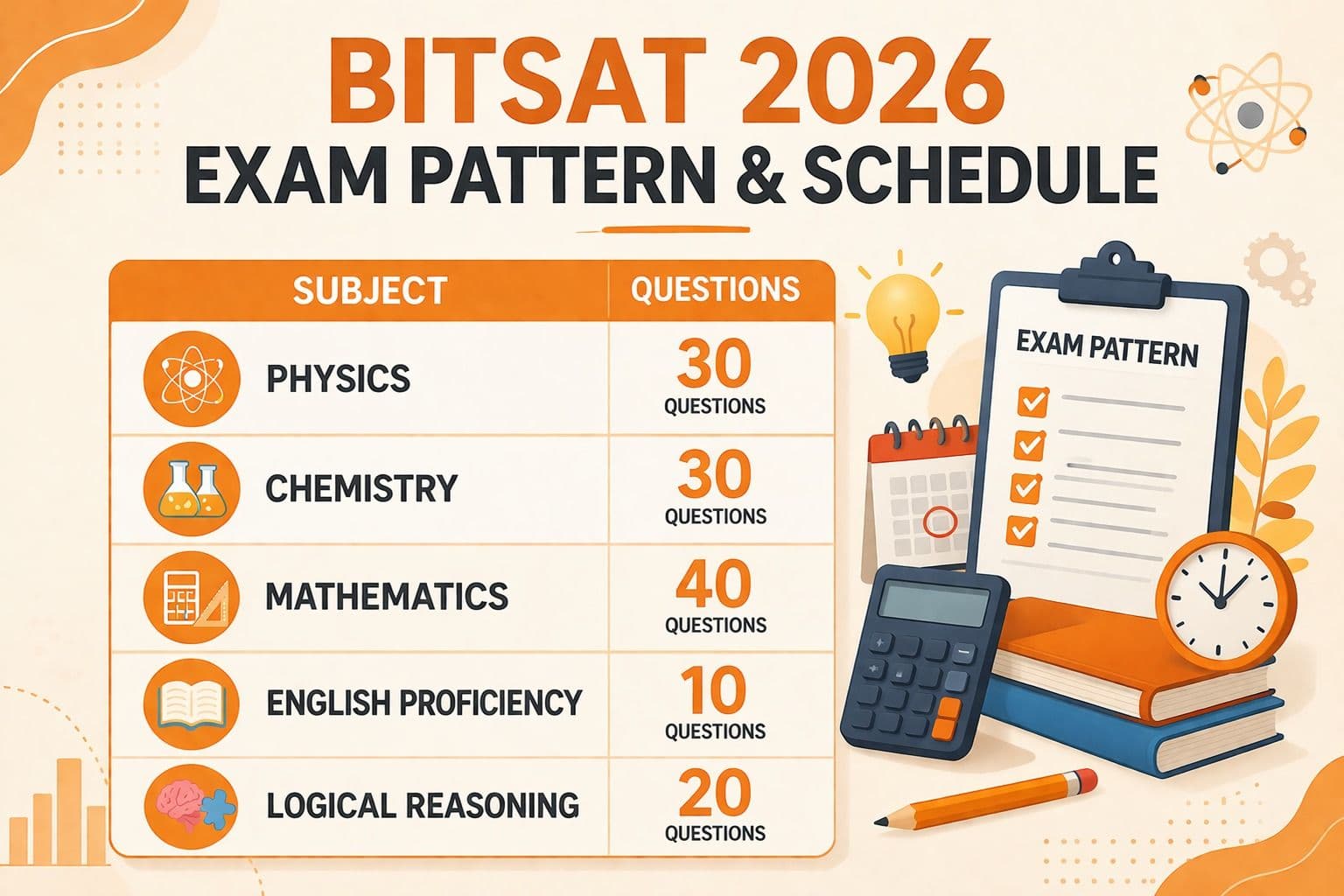 BITSAT 2026
EXAM PATTERN & SCHEDULE

| SUBJECT | QUESTIONS |
|---|---|
| PHYSICS | 30 QUESTIONS |
| CHEMISTRY | 30 QUESTIONS |
| MATHEMATICS | 40 QUESTIONS |
| ENGLISH PROFICIENCY | 10 QUESTIONS |
| LOGICAL REASONING | 20 QUESTIONS |

EXAM PATTERN